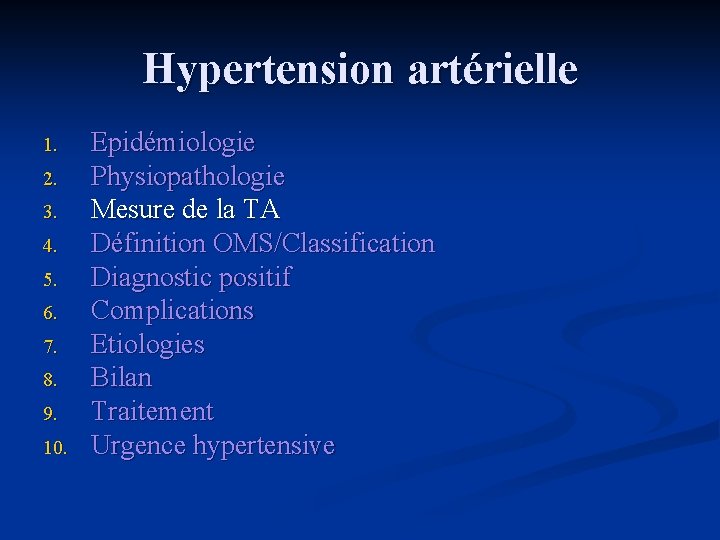 Hypertension artérielle

1. Epidémiologie
2. Physiopathologie
3. Mesure de la TA
4. Définition OMS/Classification
5. Diagnostic positif
6. Complications
7. Etiologies
8. Bilan
9. Traitement
10. Urgence hypertensive